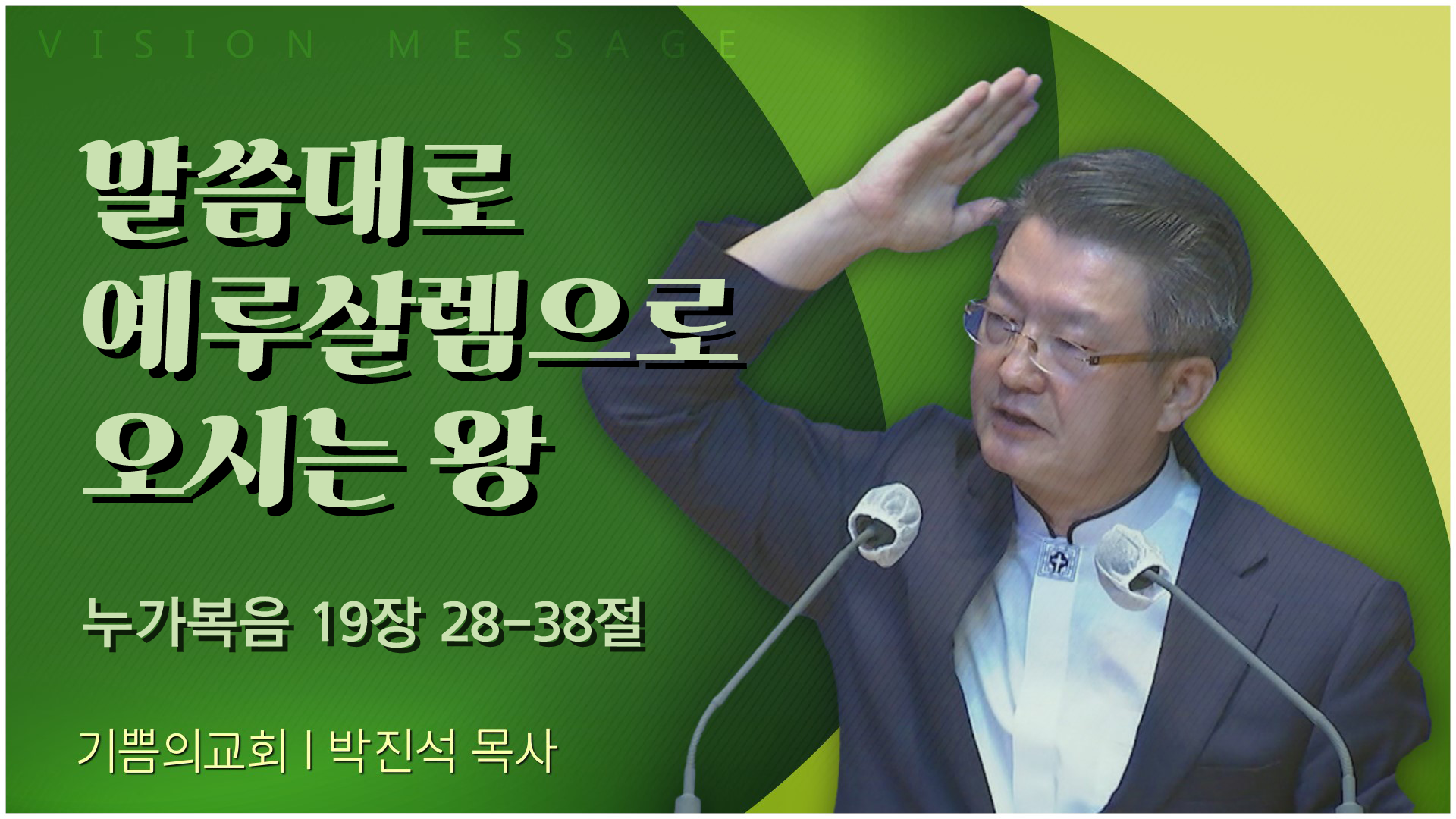 VISION MESSAGE

말씀대로
예루살렘으로
오시는 왕

누가복음 19장 28-38절

기쁨의교회 | 박진석 목사